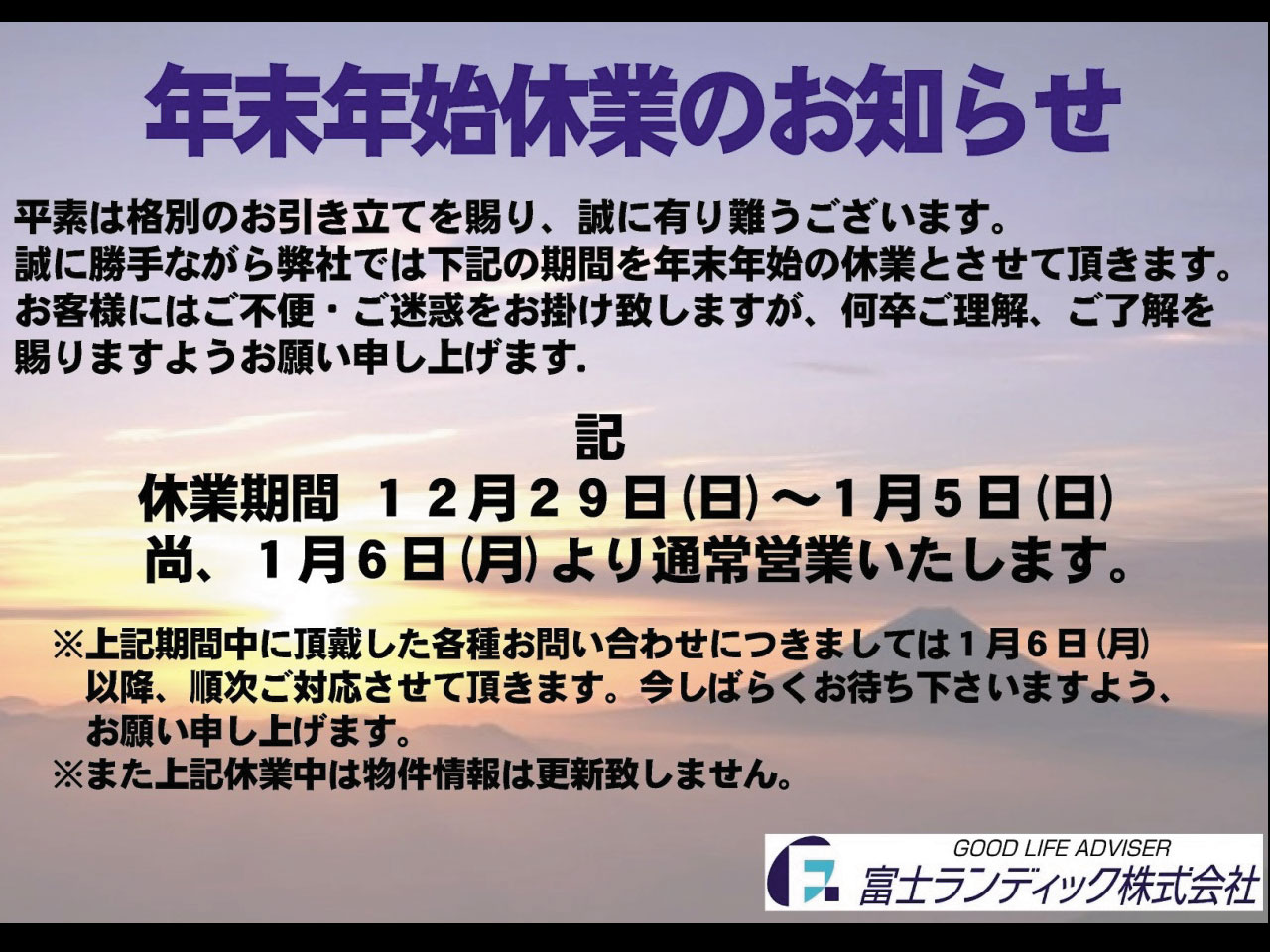 年末年始休業のお知らせ

平素は格別のお引き立てを賜り、誠に有り難うございます。
誠に勝手ながら弊社では下記の期間を年末年始の休業とさせて頂きます。
お客様にはご不便・ご迷惑をお掛け致しますが、何卒ご理解、ご了解を賜りますようお願い申し上げます.

記

休業期間　１２月２９日(日)～１月５日(日)
尚、１月６日(月)より通常営業いたします。

※上記期間中に頂戴した各種お問い合わせにつきましては１月６日(月)以降、順次ご対応させて頂きます。今しばらくお待ち下さいますよう、お願い申し上げます。
※また上記休業中は物件情報は更新致しません。

GOOD LIFE ADVISER
富士ランディック株式会社